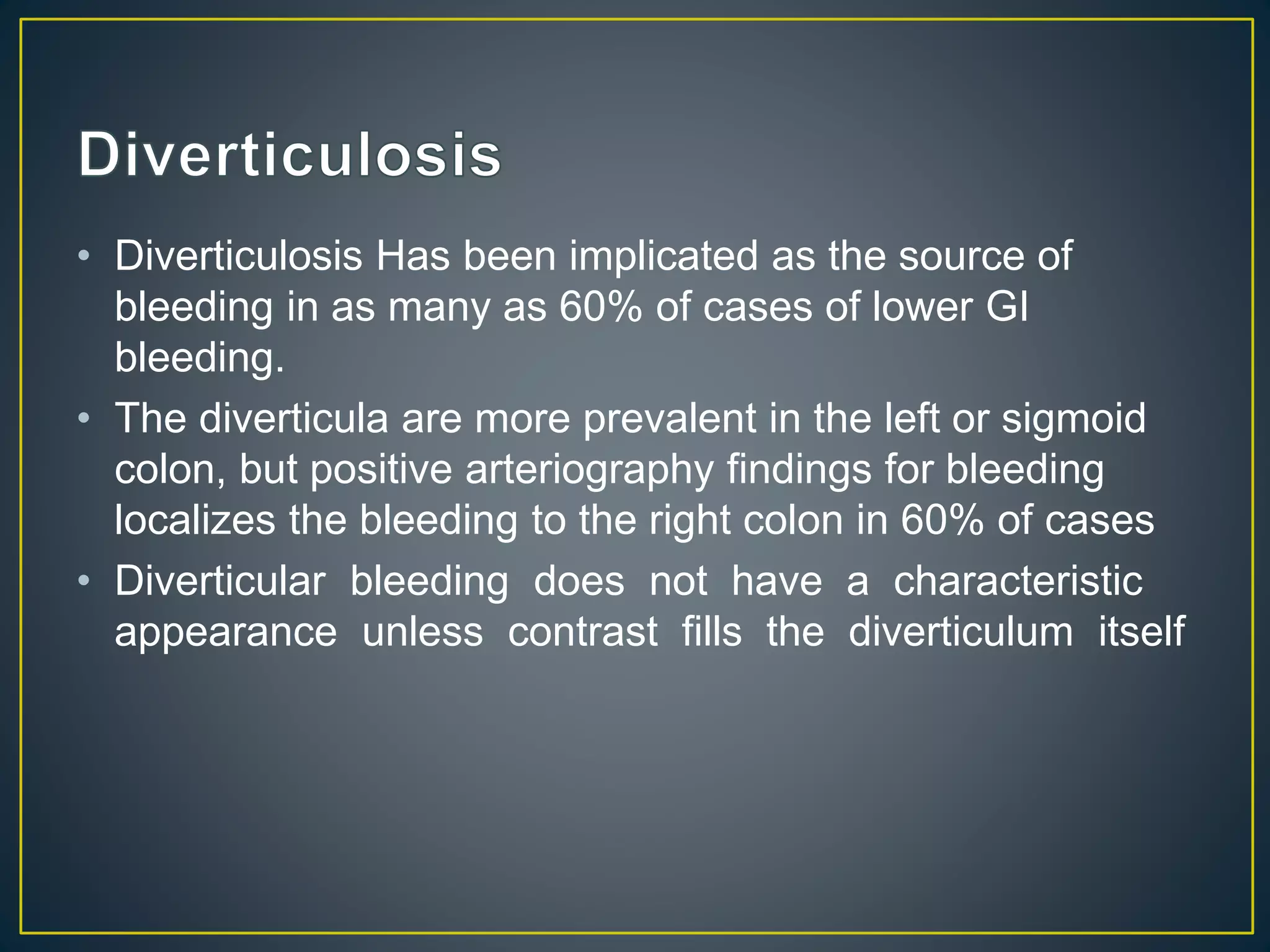 Diverticulosis

• Diverticulosis Has been implicated as the source of bleeding in as many as 60% of cases of lower GI bleeding.
• The diverticula are more prevalent in the left or sigmoid colon, but positive arteriography findings for bleeding localizes the bleeding to the right colon in 60% of cases
• Diverticular bleeding does not have a characteristic appearance unless contrast fills the diverticulum itself